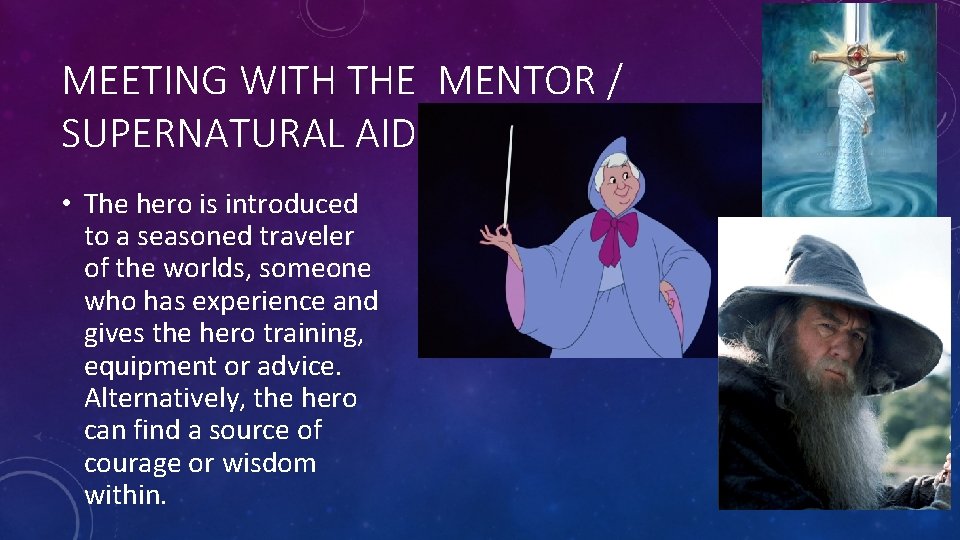 MEETING WITH THE MENTOR / SUPERNATURAL AID

• The hero is introduced to a seasoned traveler of the worlds, someone who has experience and gives the hero training, equipment or advice. Alternatively, the hero can find a source of courage or wisdom within.